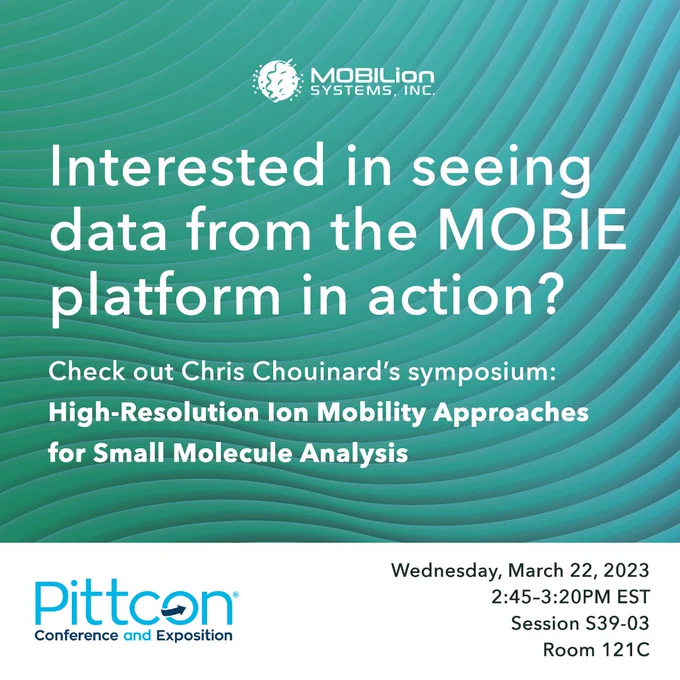 MOBILion SYSTEMS, INC.

Interested in seeing data from the MOBIE platform in action?

Check out Chris Chouinard's symposium:
High-Resolution Ion Mobility Approaches for Small Molecule Analysis

Pittcon®
Conference and Exposition

Wednesday, March 22, 2023
2:45–3:20PM EST
Session S39-03
Room 121C